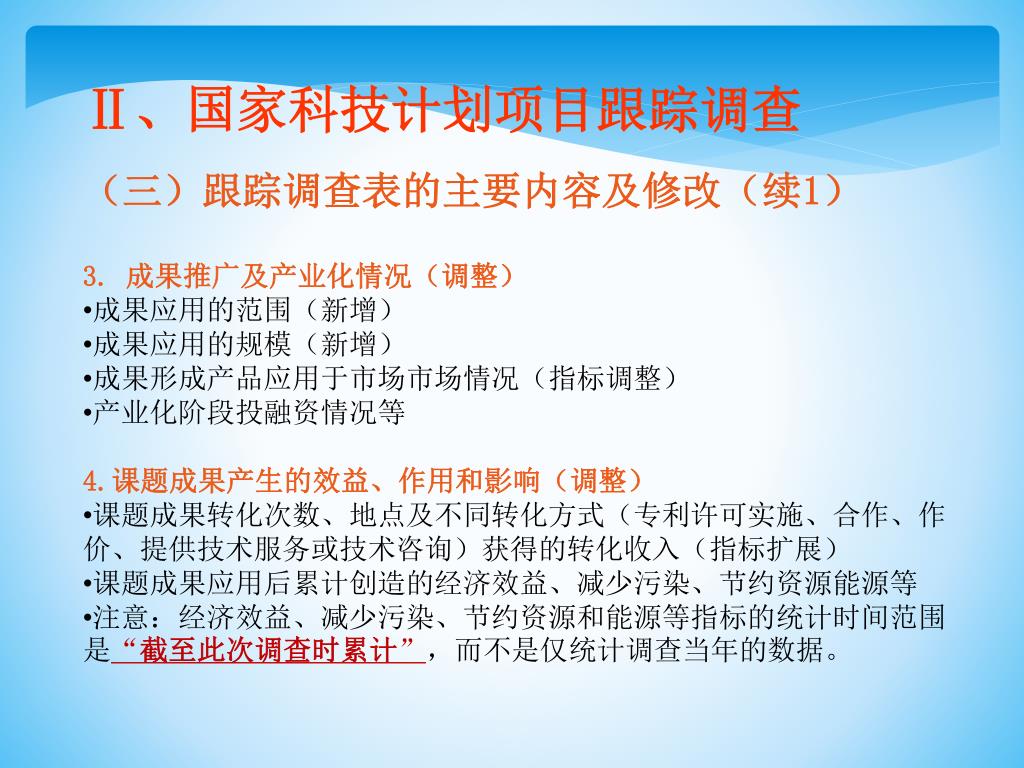 Ⅱ、国家科技计划项目跟踪调查

（三）跟踪调查表的主要内容及修改（续1）

3. 成果推广及产业化情况（调整）
•成果应用的范围（新增）
•成果应用的规模（新增）
•成果形成产品应用于市场市场情况（指标调整）
•产业化阶段投融资情况等

4.课题成果产生的效益、作用和影响（调整）
•课题成果转化次数、地点及不同转化方式（专利许可实施、合作、作价、提供技术服务或技术咨询）获得的转化收入（指标扩展）
•课题成果应用后累计创造的经济效益、减少污染、节约资源能源等
•注意：经济效益、减少污染、节约资源和能源等指标的统计时间范围是“截至此次调查时累计”，而不是仅统计调查当年的数据。